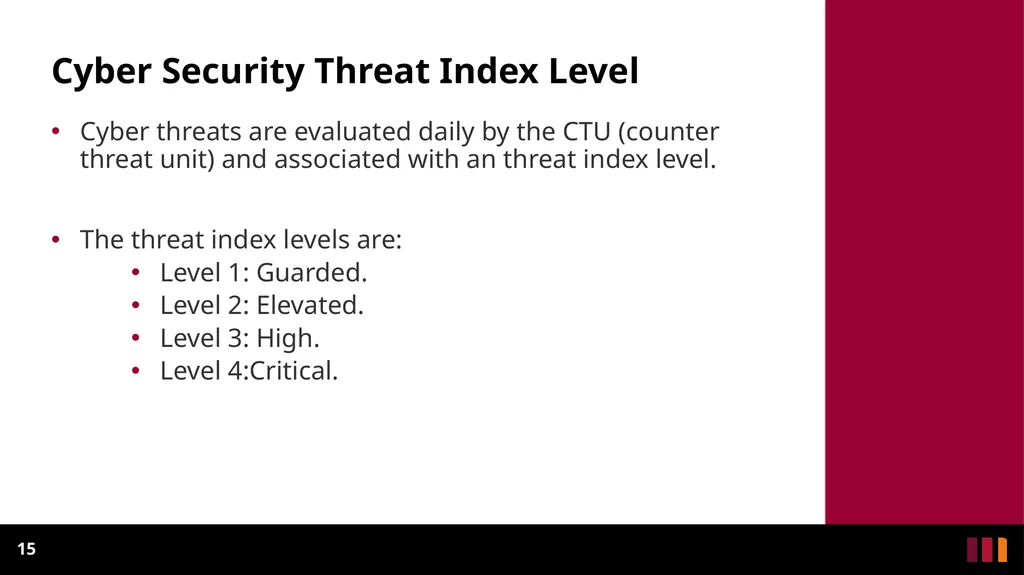 Cyber Security Threat Index Level

• Cyber threats are evaluated daily by the CTU (counter threat unit) and associated with an threat index level.

• The threat index levels are:
  • Level 1: Guarded.
  • Level 2: Elevated.
  • Level 3: High.
  • Level 4:Critical.

15